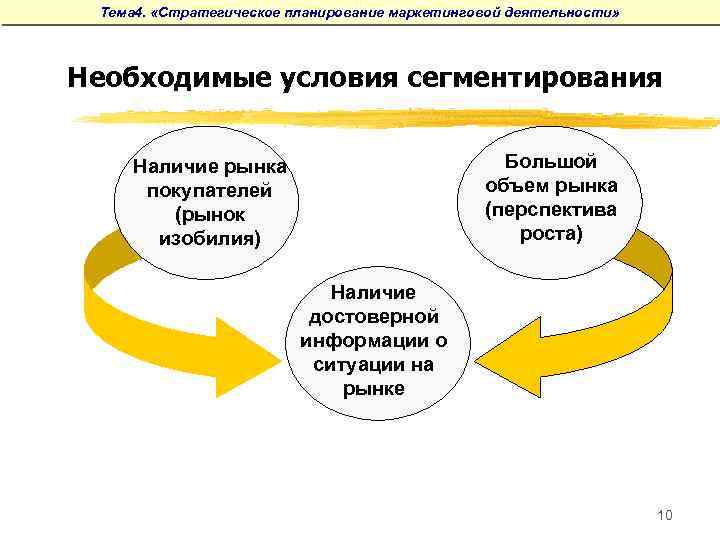 Тема4. «Стратегическое планирование маркетинговой деятельности»

Необходимые условия сегментирования

Наличие рынка покупателей (рынок изобилия)

Большой объем рынка (перспектива роста)

Наличие достоверной информации о ситуации на рынке

10